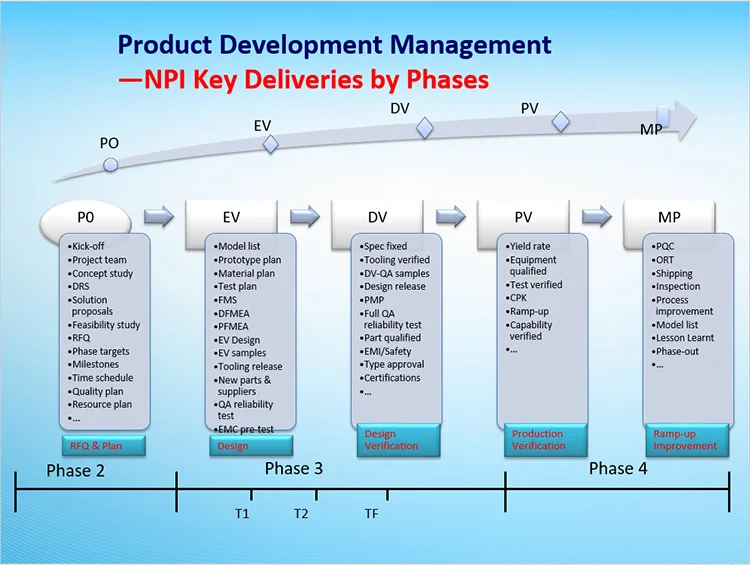 Product Development Management
—NPI Key Deliveries by Phases

PO
EV
DV
PV
MP

P0
•Kick-off
•Project team
•Concept study
•DRS
•Solution proposals
•Feasibility study
•RFQ
•Phase targets
•Milestones
•Time schedule
•Quality plan
•Resource plan
•...
RFQ & Plan

EV
•Model list
•Prototype plan
•Material plan
•Test plan
•FMS
•DFMEA
•PFMEA
•EV Design
•EV samples
•Tooling release
•New parts & suppliers
•QA reliability test
•EMC pre-test
Design

DV
•Spec fixed
•Tooling verified
•DV-QA samples
•Design release
•PMP
•Full QA reliability test
•Part qualified
•EMI/Safety
•Type approval
•Certifications
•...
Design Verification

PV
•Yield rate
•Equipment qualified
•Test verified
•CPK
•Ramp-up
•Capability verified
•...
Production Verification

MP
•PQC
•ORT
•Shipping
•Inspection
•Process improvement
•Model list
•Lesson Learnt
•Phase-out
•...
Ramp-up Improvement

Phase 2
Phase 3
Phase 4
T1
T2
TF